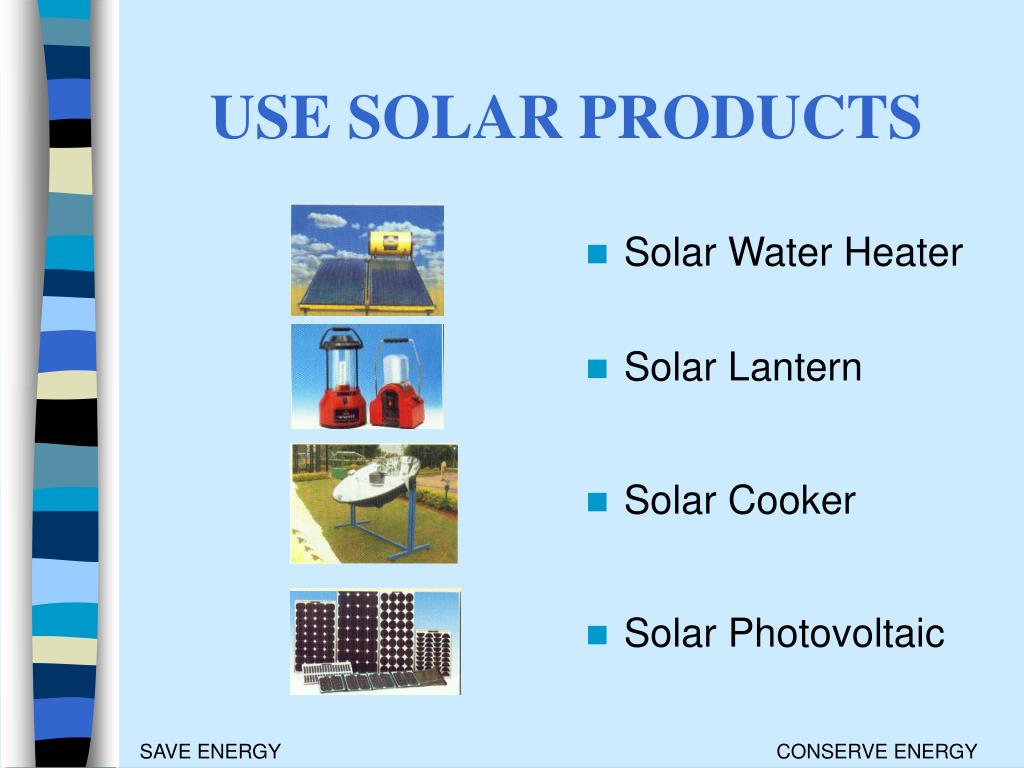 USE SOLAR PRODUCTS

Solar Water Heater

Solar Lantern

Solar Cooker

Solar Photovoltaic

SAVE ENERGY

CONSERVE ENERGY